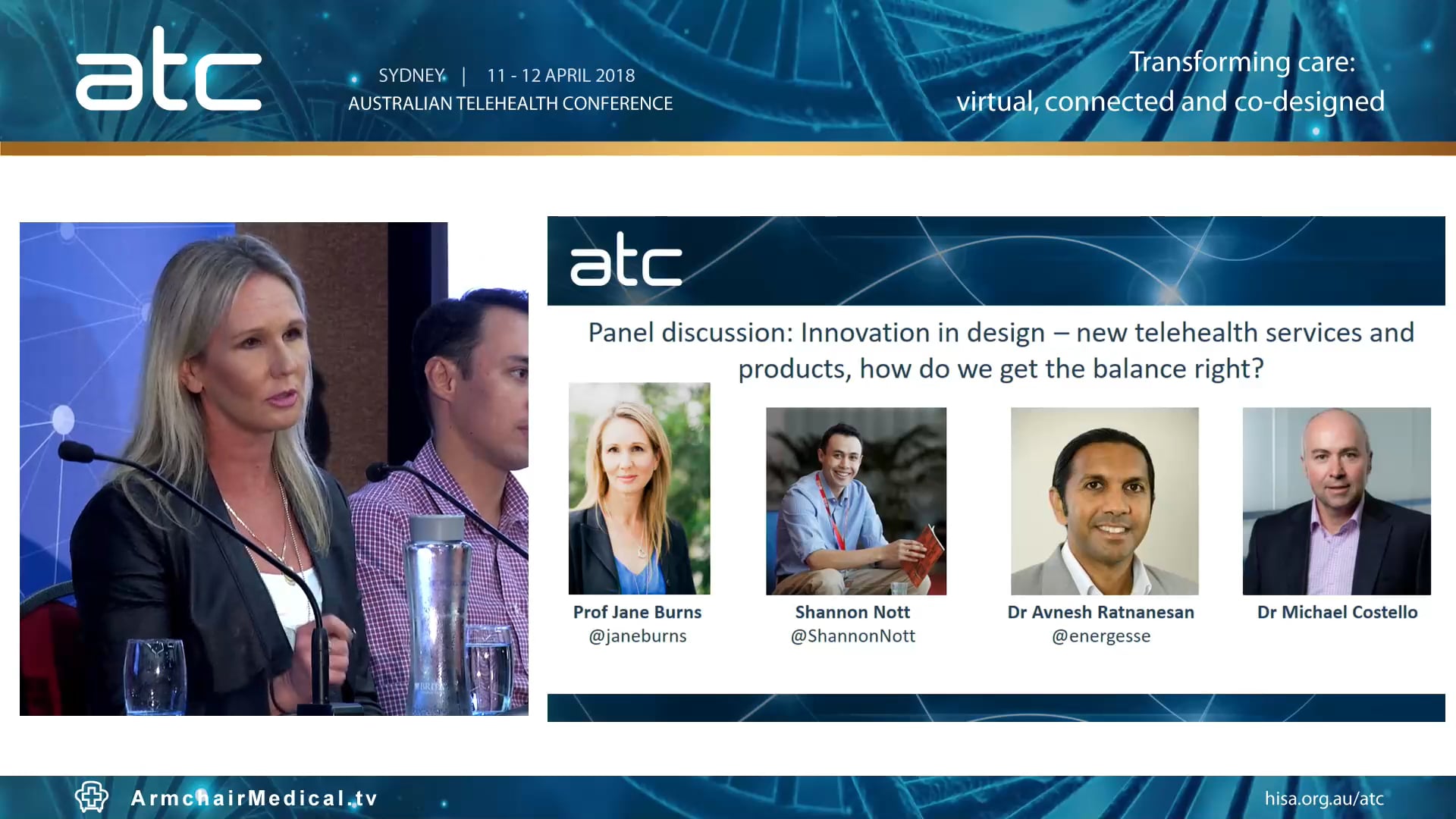 atc

SYDNEY | 11 - 12 APRIL 2018
AUSTRALIAN TELEHEALTH CONFERENCE

Transforming care:
virtual, connected and co-designed

atc

Panel discussion: Innovation in design – new telehealth services and products, how do we get the balance right?

Prof Jane Burns
@janeburns

Shannon Nott
@ShannonNott

Dr Avnesh Ratnanesan
@energesse

Dr Michael Costello

ArmchairMedical.tv

hisa.org.au/atc